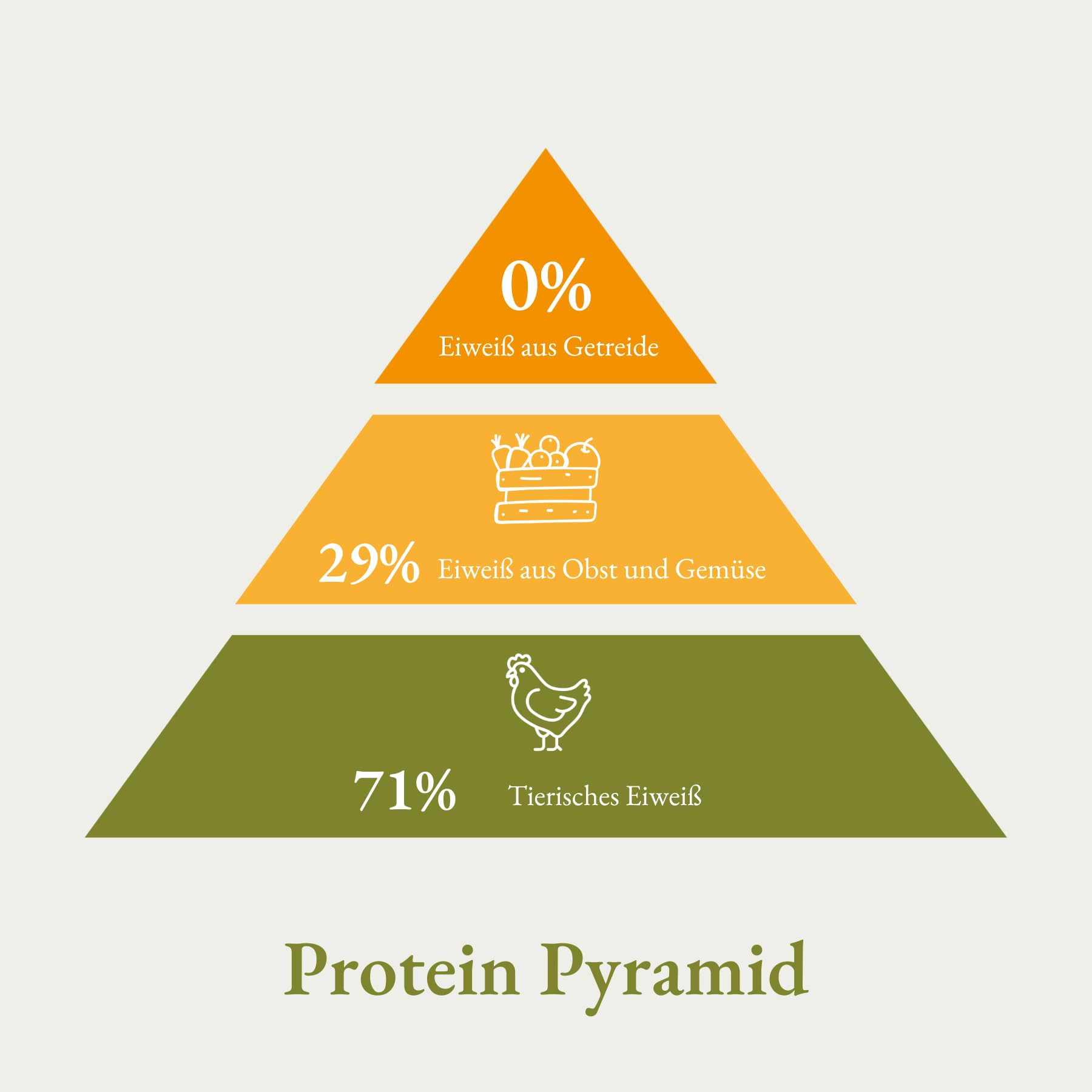 0%
Eiweiß aus Getreide

29% Eiweiß aus Obst und Gemüse

71% Tierisches Eiweiß

Protein Pyramid